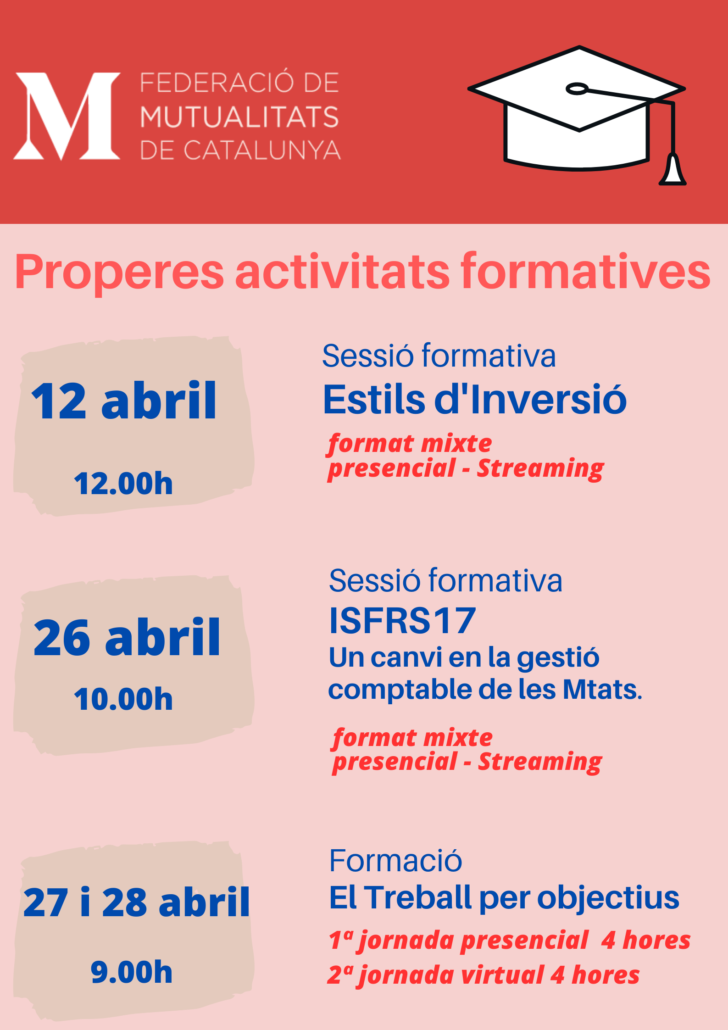 M FEDERACIÓ DE MUTUALITATS DE CATALUNYA

Properes activitats formatives

12 abril

12.00h

Sessió formativa
Estils d'Inversió
format mixte
presencial - Streaming

26 abril
10.00h

Sessió formativa
ISFRS17
Un canvi en la gestió comptable de les Mtats.
format mixte
presencial - Streaming

27 i 28 abril

9.00h

Formació
El Treball per objectius
1ª jornada presencial 4 hores
2ª jornada virtual 4 hores